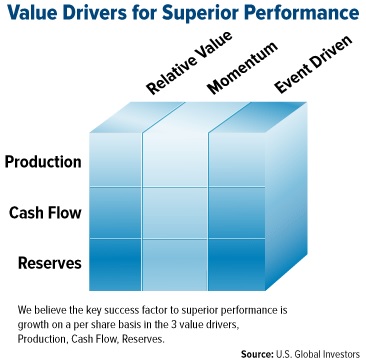 Value Drivers for Superior Performance

Relative Value

Momentum

Event Driven

Production

Cash Flow

Reserves

We believe the key success factor to superior performance is growth on a per share basis in the 3 value drivers, Production, Cash Flow, Reserves.

Source: U.S. Global Investors